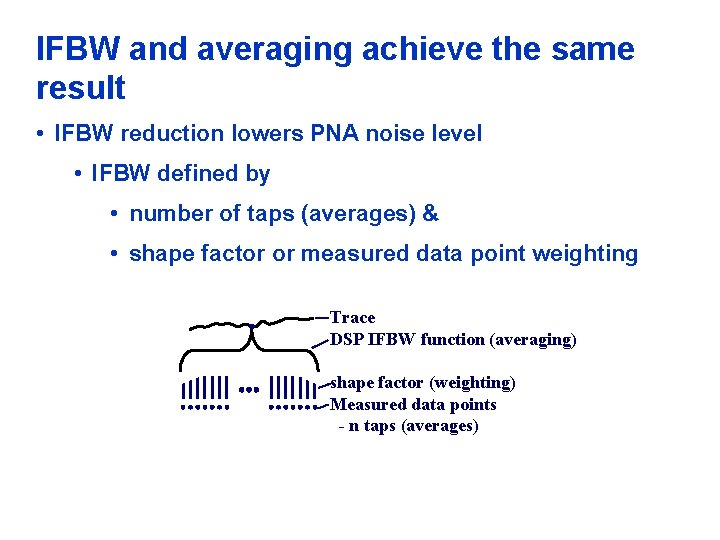 IFBW and averaging achieve the same result

• IFBW reduction lowers PNA noise level

• IFBW defined by

• number of taps (averages) &

• shape factor or measured data point weighting

Trace
DSP IFBW function (averaging)
shape factor (weighting)
Measured data points
- n taps (averages)